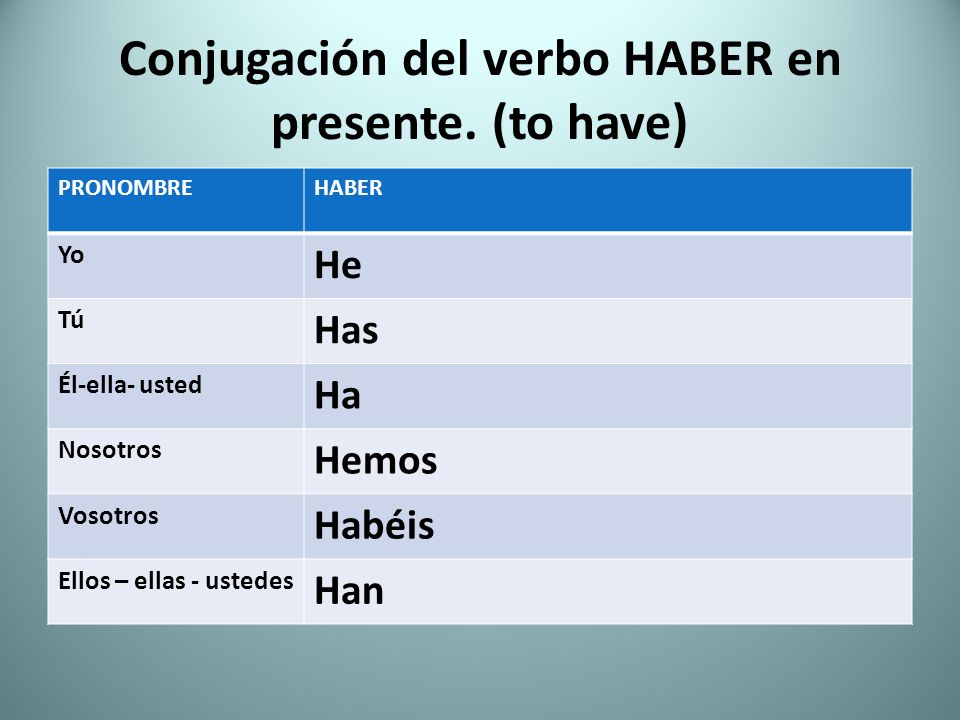 Conjugación del verbo HABER en presente. (to have)

| PRONOMBRE | HABER |
|---|---|
| Yo | He |
| Tú | Has |
| Él-ella- usted | Ha |
| Nosotros | Hemos |
| Vosotros | Habéis |
| Ellos – ellas - ustedes | Han |